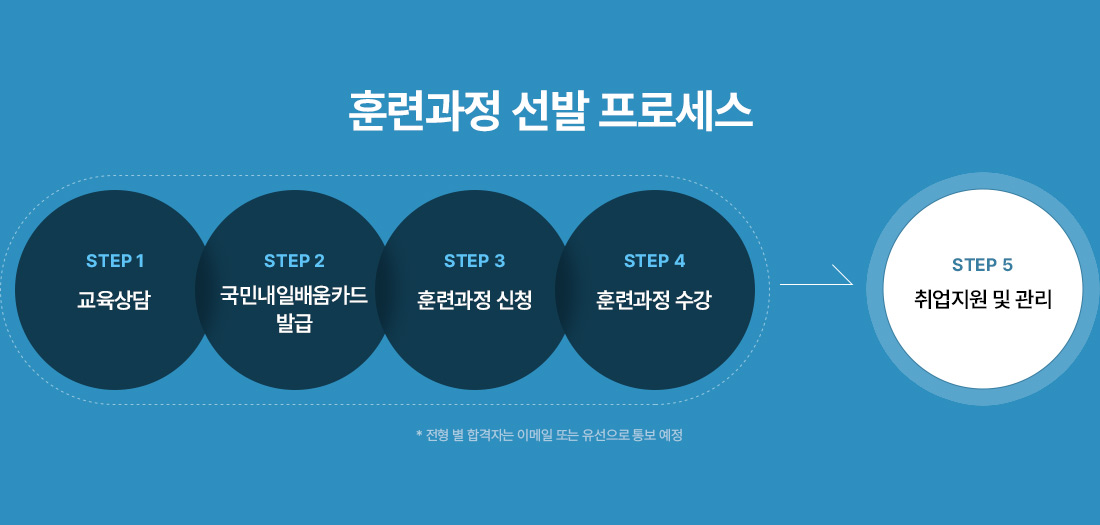 훈련과정 선발 프로세스

STEP 1
교육상담

STEP 2
국민내일배움카드 발급

STEP 3
훈련과정 신청

STEP 4
훈련과정 수강

STEP 5
취업지원 및 관리

* 전형 별 합격자는 이메일 또는 유선으로 통보 예정